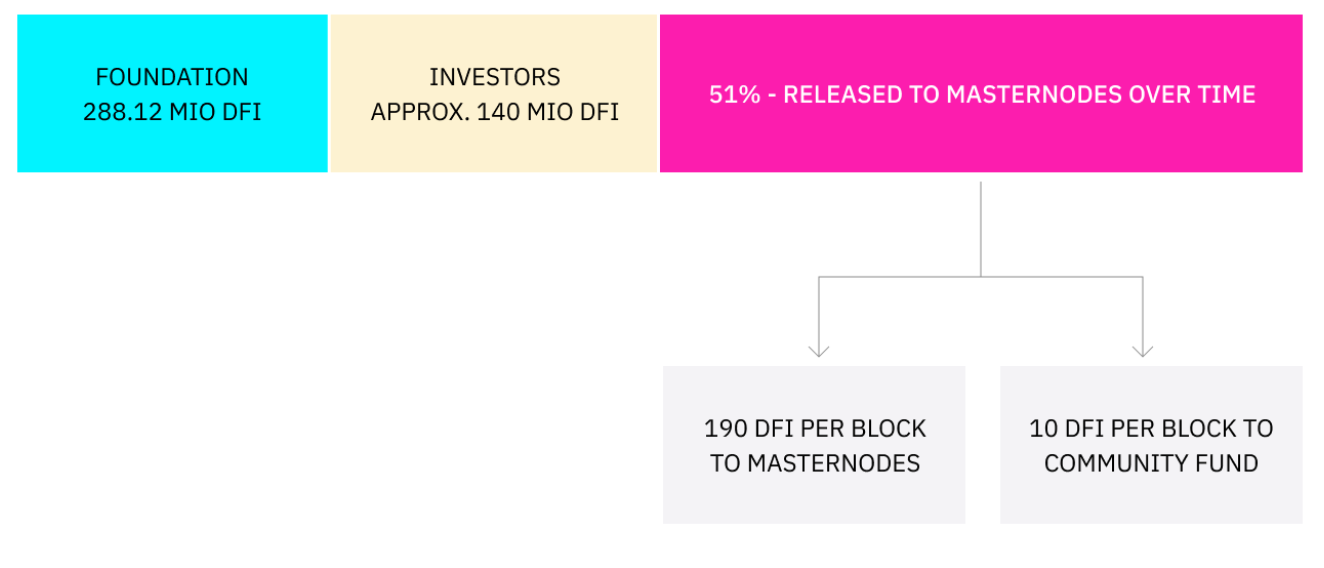 FOUNDATION
288.12 MIO DFI

INVESTORS
APPROX. 140 MIO DFI

51% - RELEASED TO MASTERNODES OVER TIME

190 DFI PER BLOCK
TO MASTERNODES

10 DFI PER BLOCK TO
COMMUNITY FUND